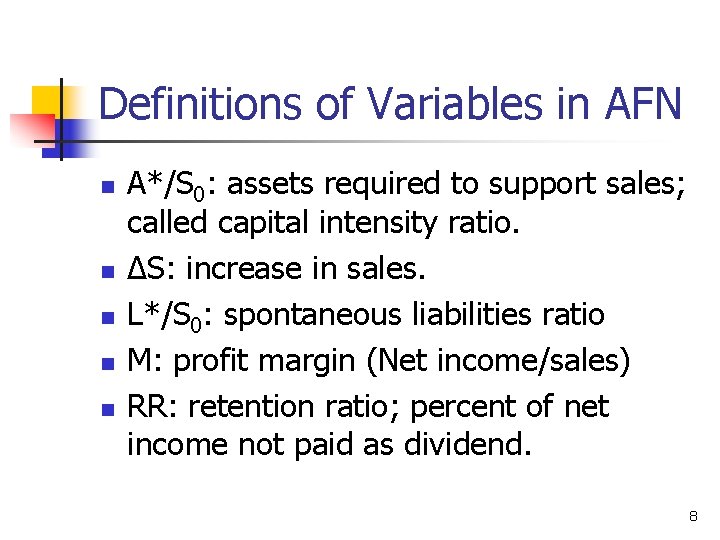 Definitions of Variables in AFN

- $A^*/S_0$: assets required to support sales; called capital intensity ratio.
- $\Delta S$: increase in sales.
- $L^*/S_0$: spontaneous liabilities ratio
- M: profit margin (Net income/sales)
- RR: retention ratio; percent of net income not paid as dividend.

8